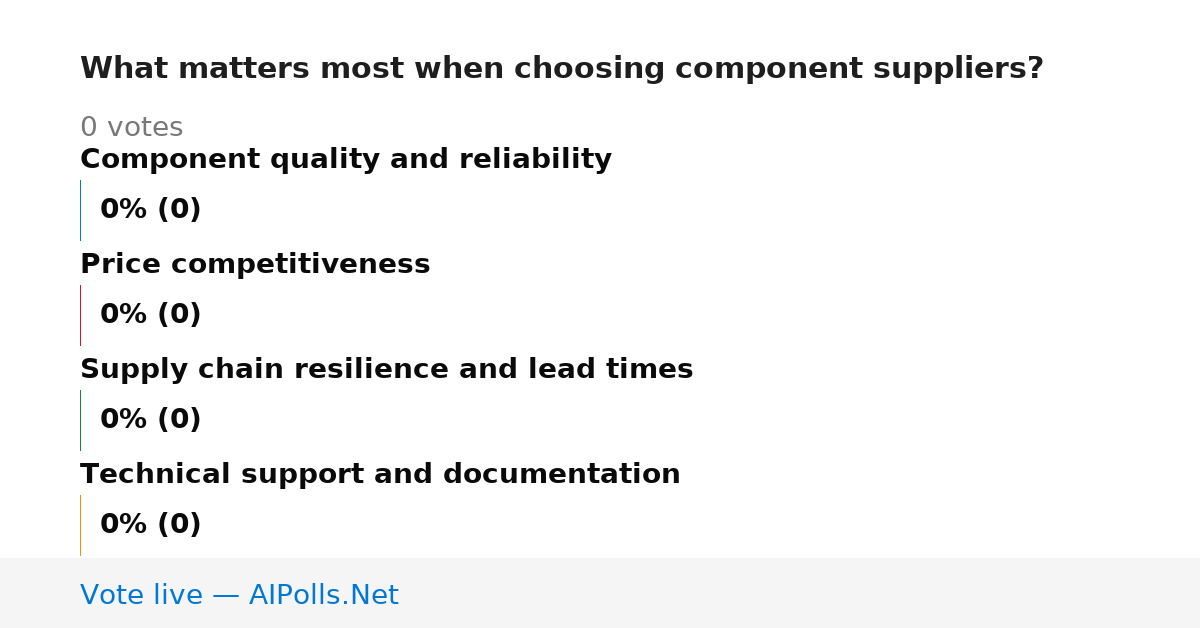 What matters most when choosing component suppliers?

0 votes

Component quality and reliability

0% (0)

Price competitiveness

0% (0)

Supply chain resilience and lead times

0% (0)

Technical support and documentation

0% (0)

Vote live — AIPolls.Net